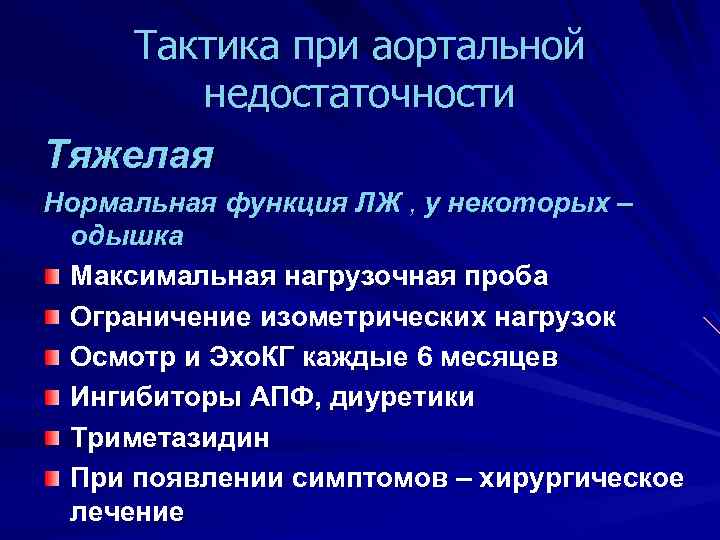 Тактика при аортальной недостаточности

Тяжелая

Нормальная функция ЛЖ , у некоторых – одышка

Максимальная нагрузочная проба

Ограничение изометрических нагрузок

Осмотр и ЭхоКГ каждые 6 месяцев

Ингибиторы АПФ, диуретики

Триметазидин

При появлении симптомов – хирургическое лечение